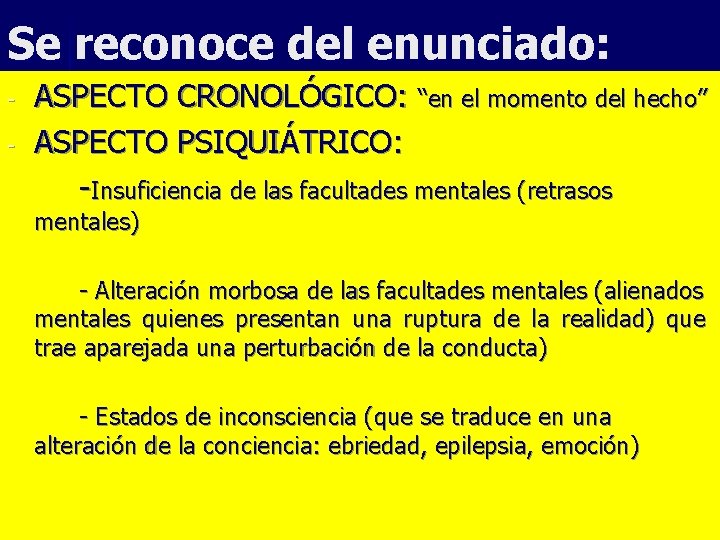 Se reconoce del enunciado:

- ASPECTO CRONOLÓGICO: “en el momento del hecho”
- ASPECTO PSIQUIÁTRICO:

-Insuficiencia de las facultades mentales (retrasos mentales)

- Alteración morbosa de las facultades mentales (alienados mentales quienes presentan una ruptura de la realidad) que trae aparejada una perturbación de la conducta)

- Estados de inconsciencia (que se traduce en una alteración de la conciencia: ebriedad, epilepsia, emoción)